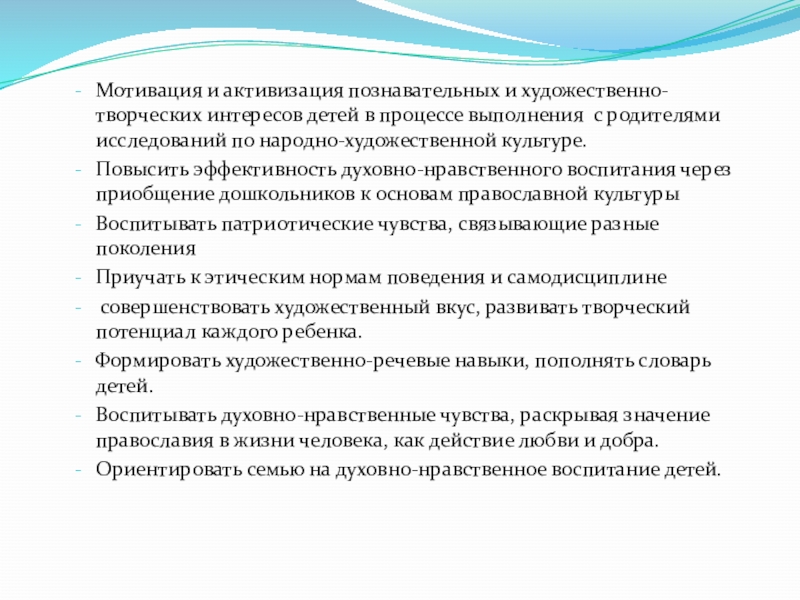 - Мотивация и активизация познавательных и художественно-творческих интересов детей в процессе выполнения с родителями исследований по народно-художественной культуре.
- Повысить эффективность духовно-нравственного воспитания через приобщение дошкольников к основам православной культуры
- Воспитывать патриотические чувства, связывающие разные поколения
- Приучать к этическим нормам поведения и самодисциплине
- совершенствовать художественный вкус, развивать творческий потенциал каждого ребенка.
- Формировать художественно-речевые навыки, пополнять словарь детей.
- Воспитывать духовно-нравственные чувства, раскрывая значение православия в жизни человека, как действие любви и добра.
- Ориентировать семью на духовно-нравственное воспитание детей.